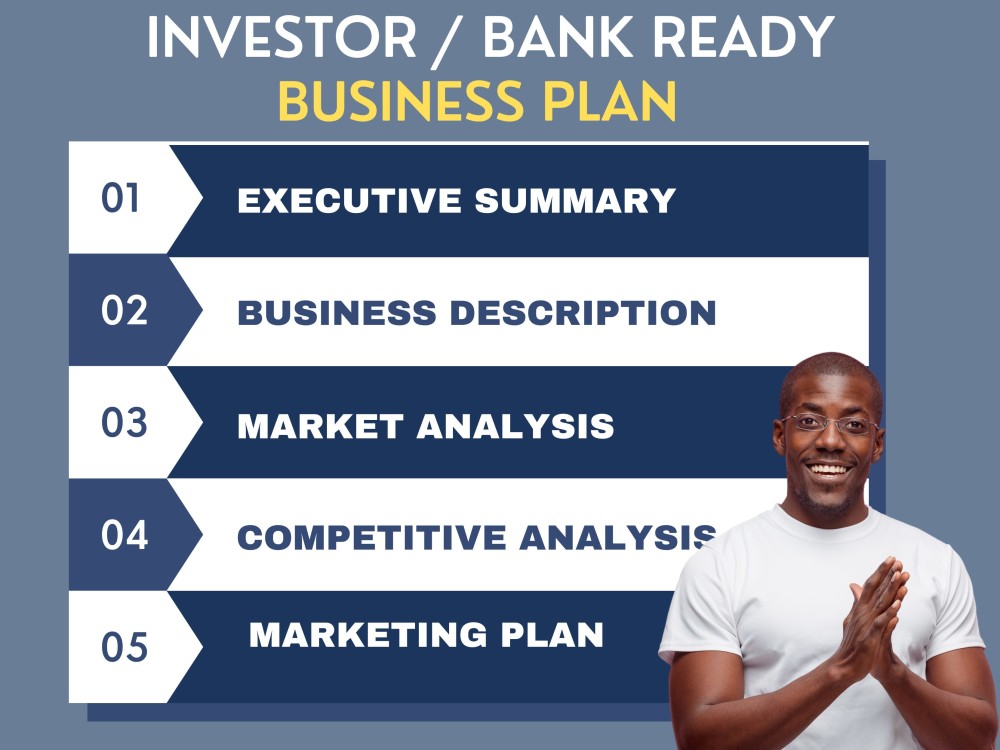 INVESTOR / BANK READY
BUSINESS PLAN

01 EXECUTIVE SUMMARY

02 BUSINESS DESCRIPTION

03 MARKET ANALYSIS

04 COMPETITIVE ANALYSIS

05 MARKETING PLAN